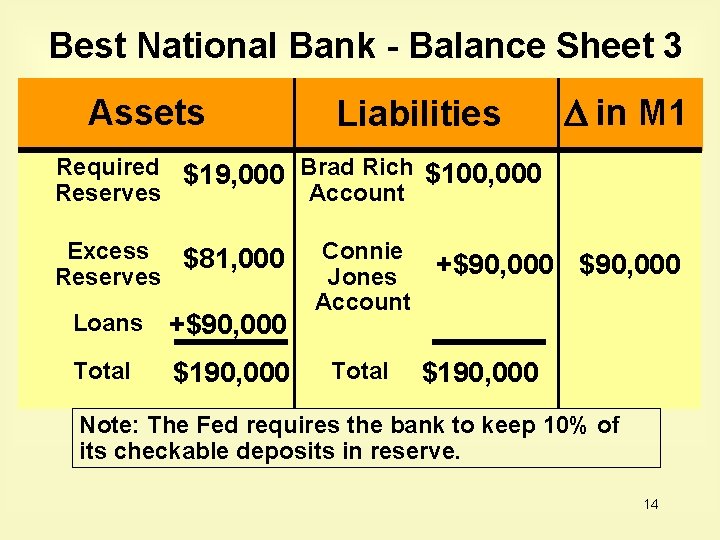 Best National Bank - Balance Sheet 3

| Assets | | Liabilities | | $\Delta$ in M1 |
|---|---|---|---|---|
| Required Reserves | \$19,000 | Brad Rich Account | \$100,000 | |
| Excess Reserves | \$81,000 | Connie Jones Account | +\$90,000 | \$90,000 |
| Loans | +\$90,000 | | | |
| Total | \$190,000 | Total | \$190,000 | |

Note: The Fed requires the bank to keep 10% of its checkable deposits in reserve.

14